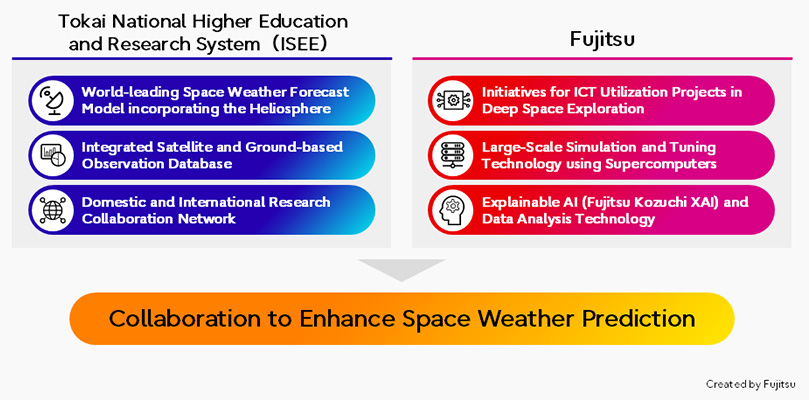 Tokai National Higher Education and Research System（ISEE）

World-leading Space Weather Forecast Model incorporating the Heliosphere

Integrated Satellite and Ground-based Observation Database

Domestic and International Research Collaboration Network

Fujitsu

Initiatives for ICT Utilization Projects in Deep Space Exploration

Large-Scale Simulation and Tuning Technology using Supercomputers

Explainable AI (Fujitsu Kozuchi XAI) and Data Analysis Technology

Collaboration to Enhance Space Weather Prediction

Created by Fujitsu